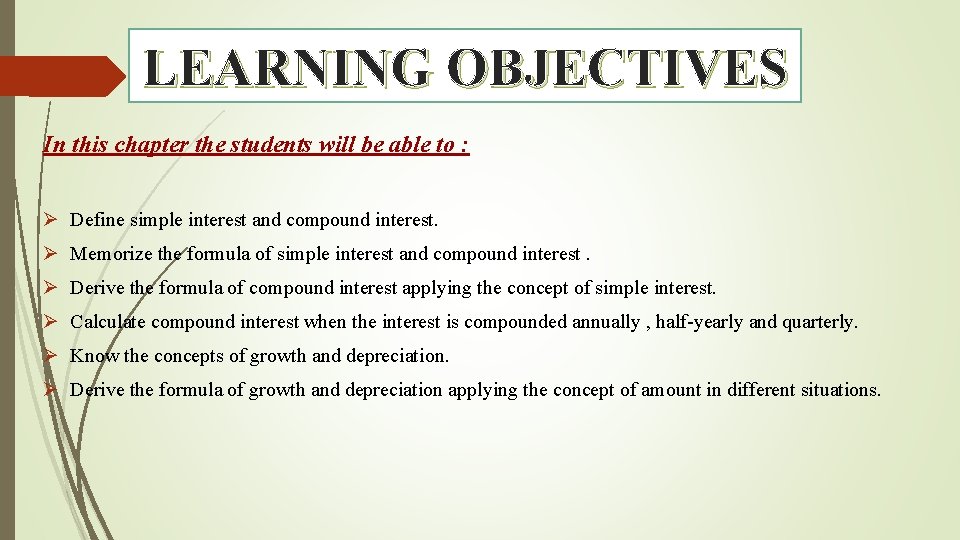 LEARNING OBJECTIVES

In this chapter the students will be able to :

➢ Define simple interest and compound interest.
➢ Memorize the formula of simple interest and compound interest .
➢ Derive the formula of compound interest applying the concept of simple interest.
➢ Calculate compound interest when the interest is compounded annually , half-yearly and quarterly.
➢ Know the concepts of growth and depreciation.
➢ Derive the formula of growth and depreciation applying the concept of amount in different situations.